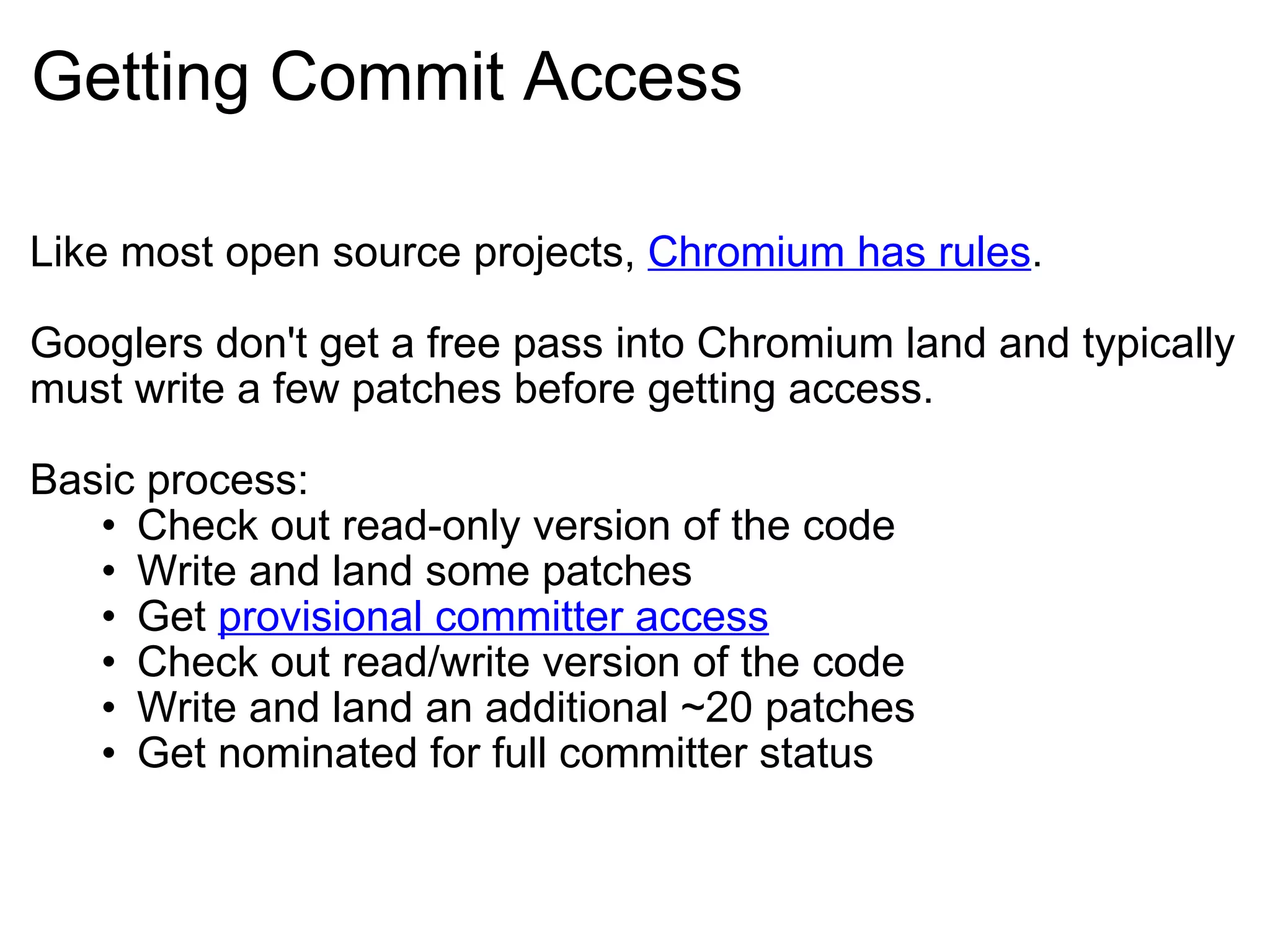 Getting Commit Access

Like most open source projects, Chromium has rules.

Googlers don't get a free pass into Chromium land and typically must write a few patches before getting access.

Basic process:
• Check out read-only version of the code
• Write and land some patches
• Get provisional committer access
• Check out read/write version of the code
• Write and land an additional ~20 patches
• Get nominated for full committer status